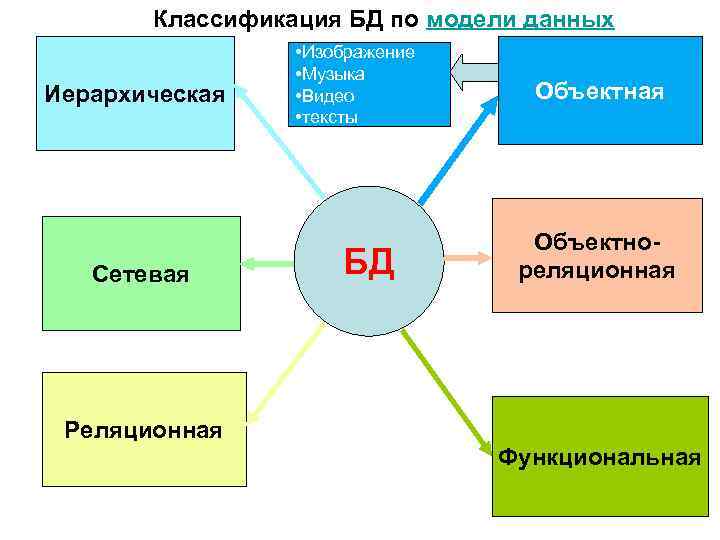 Классификация БД по модели данных

Иерархическая

•Изображение
•Музыка
•Видео
•тексты

Объектная

Сетевая

БД

Объектно-реляционная

Реляционная

Функциональная